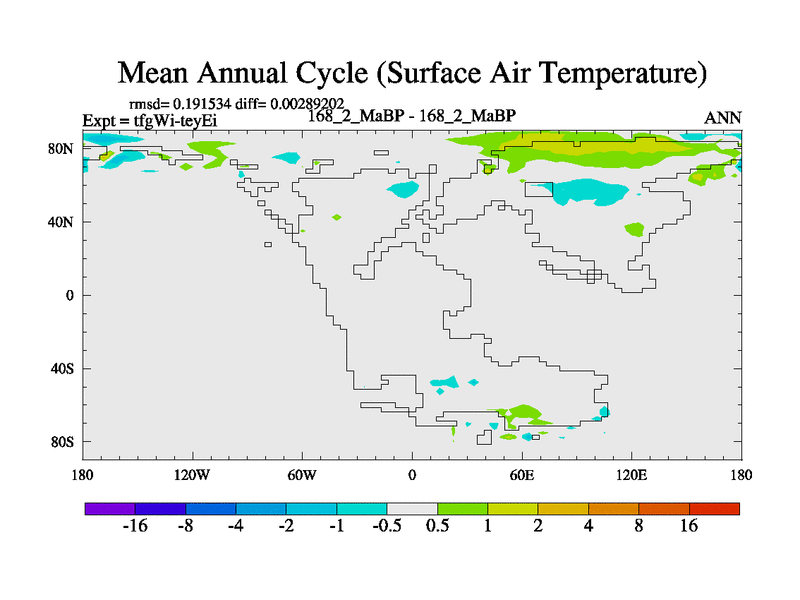 Mean Annual Cycle (Surface Air Temperature)

rmsd= 0.191534 diff= 0.00289202
Expt = tfgWi-teyEi
168_2_MaBP - 168_2_MaBP
ANN

80N
40N
0
40S
80S

180
120W
60W
0
60E
120E
180

-16
-8
-4
-2
-1
-0.5
0.5
1
2
4
8
16